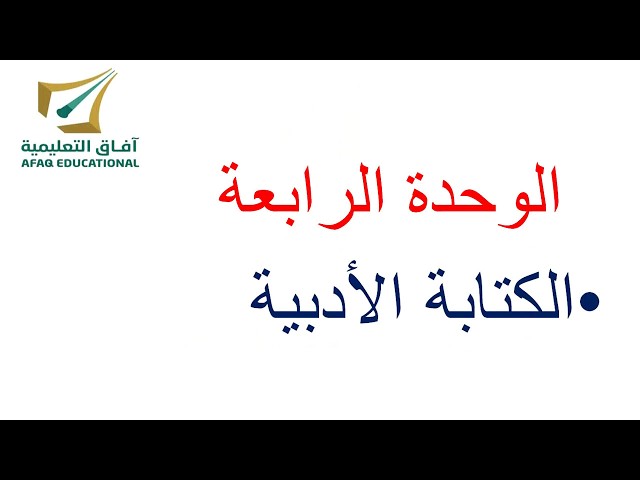 آفاق التعليمية
AFAQ EDUCATIONAL

الوحدة الرابعة

• الكتابة الأدبية